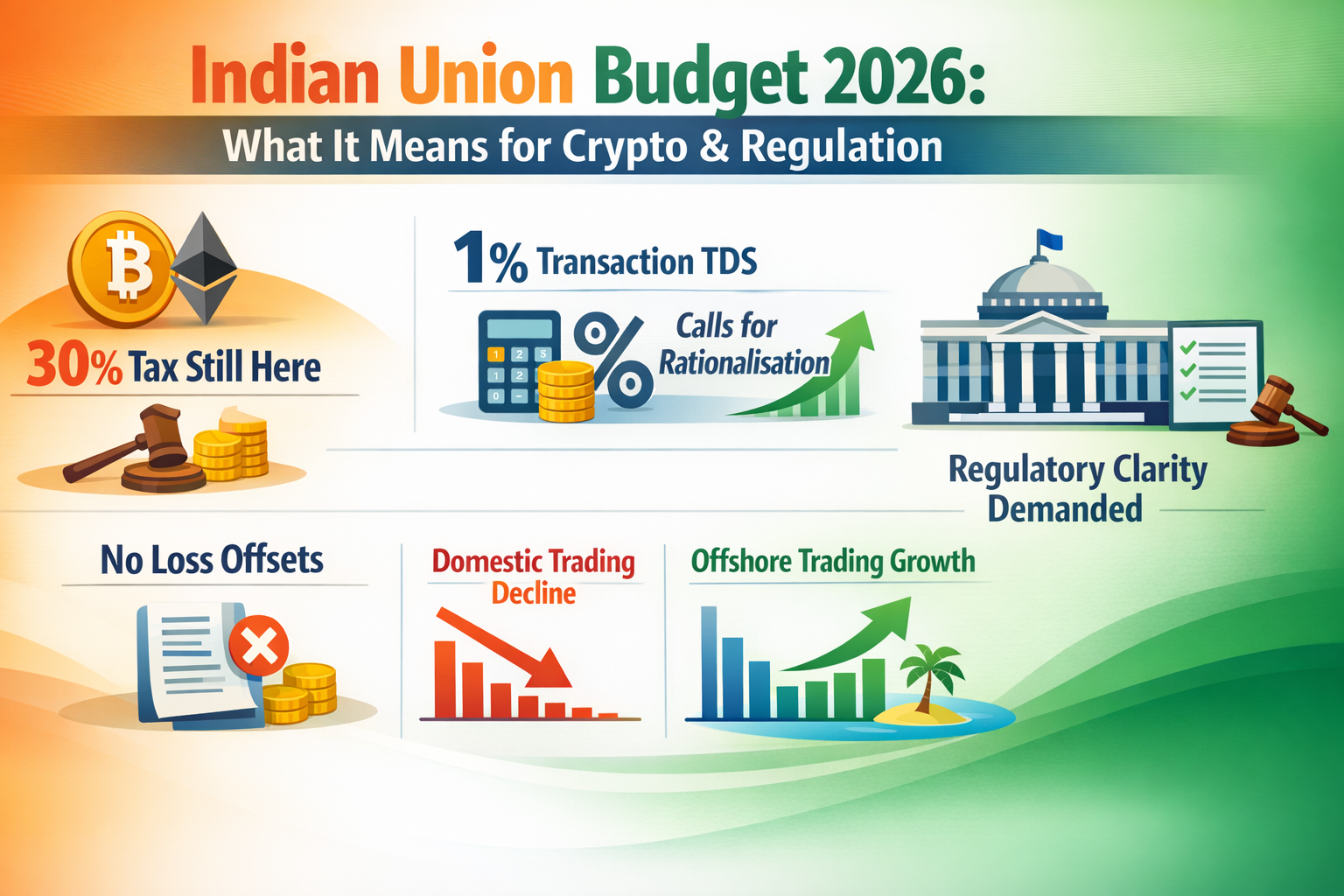 Indian Union Budget 2026:
What It Means for Crypto & Regulation

30% Tax Still Here

1% Transaction TDS

Calls for Rationalisation

Regulatory Clarity Demanded

No Loss Offsets

Domestic Trading Decline

Offshore Trading Growth